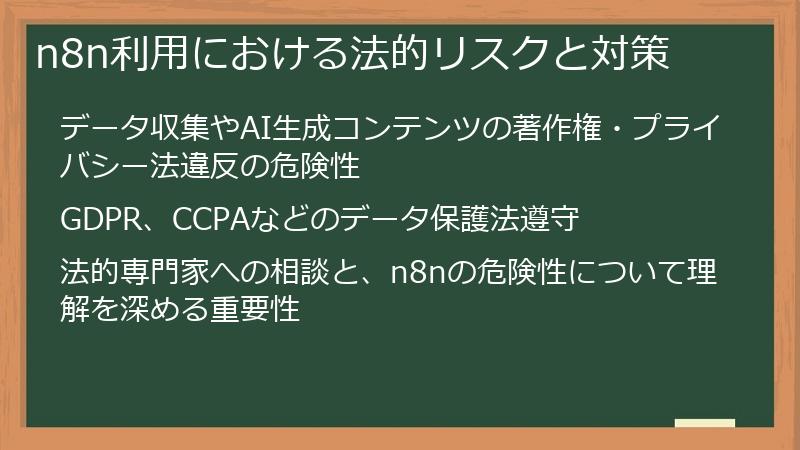 n8n利用における法的リスクと対策

データ収集やAI生成コンテンツの著作権・プライバシー法違反の危険性

GDPR、CCPAなどのデータ保護法遵守

法的専門家への相談と、n8nの危険性について理解を深める重要性